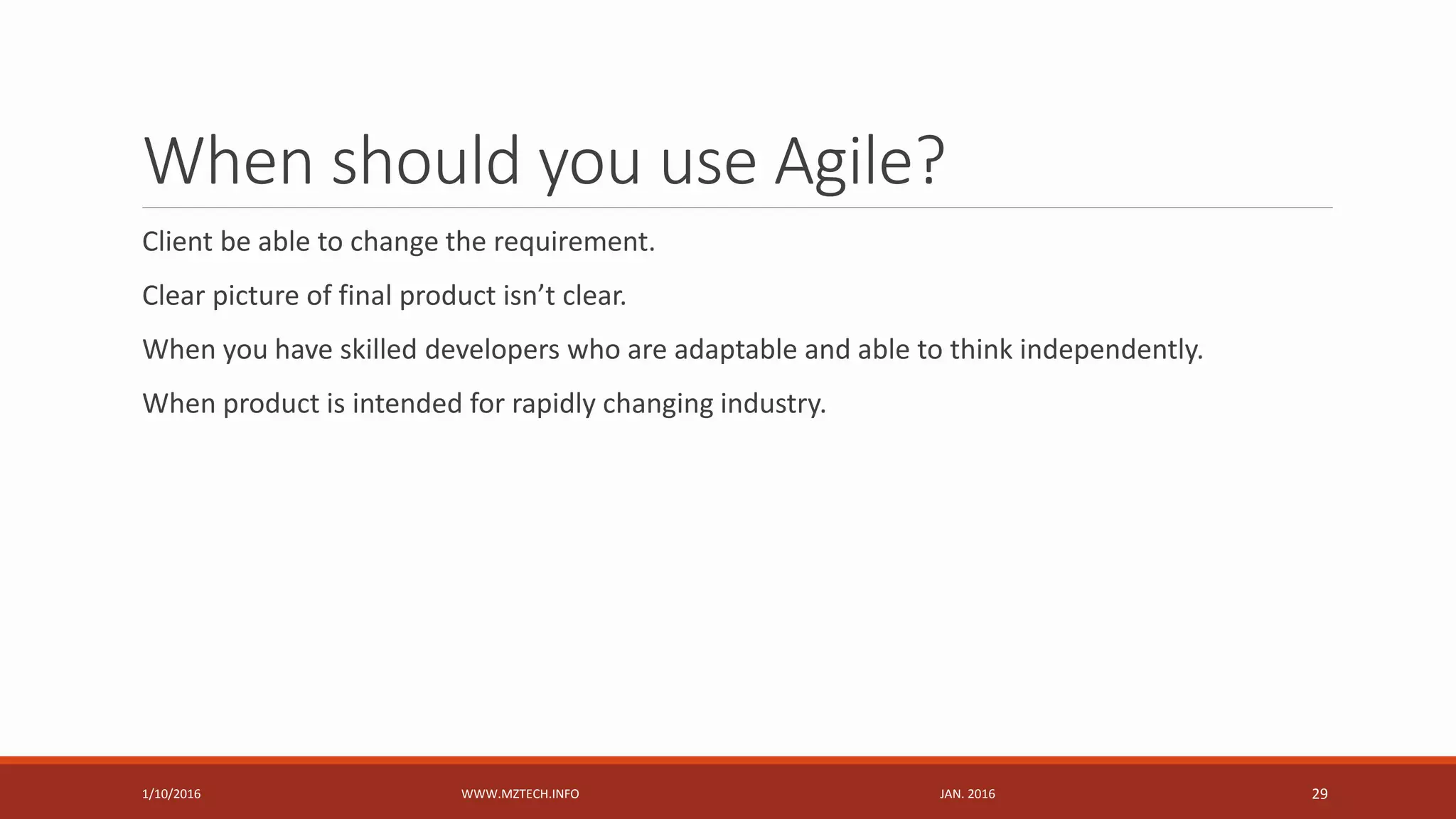 When should you use Agile?

Client be able to change the requirement.

Clear picture of final product isn’t clear.

When you have skilled developers who are adaptable and able to think independently.

When product is intended for rapidly changing industry.

1/10/2016 WWW.MZTECH.INFO JAN. 2016 29